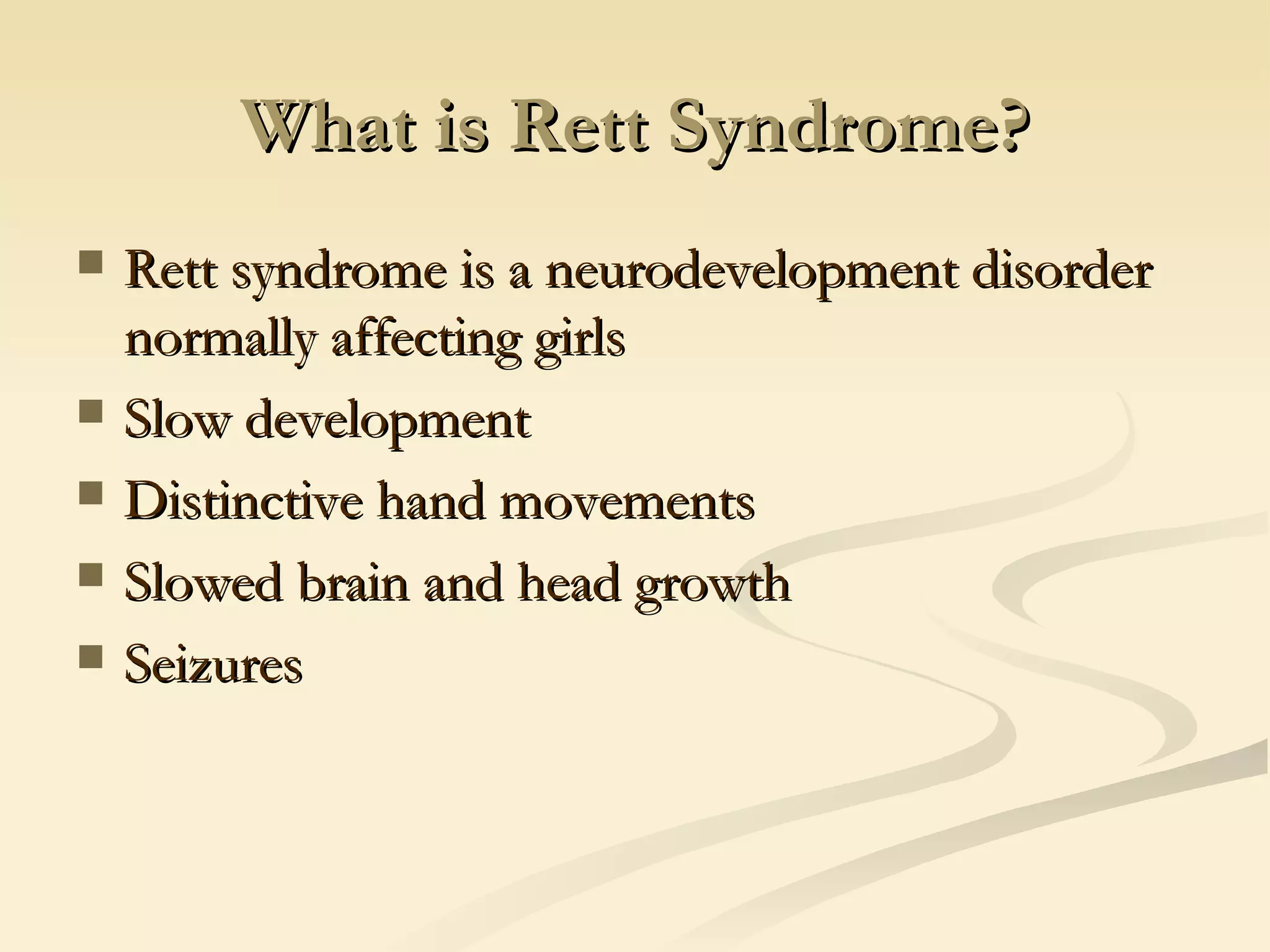 What is Rett Syndrome?

- Rett syndrome is a neurodevelopment disorder normally affecting girls
- Slow development
- Distinctive hand movements
- Slowed brain and head growth
- Seizures